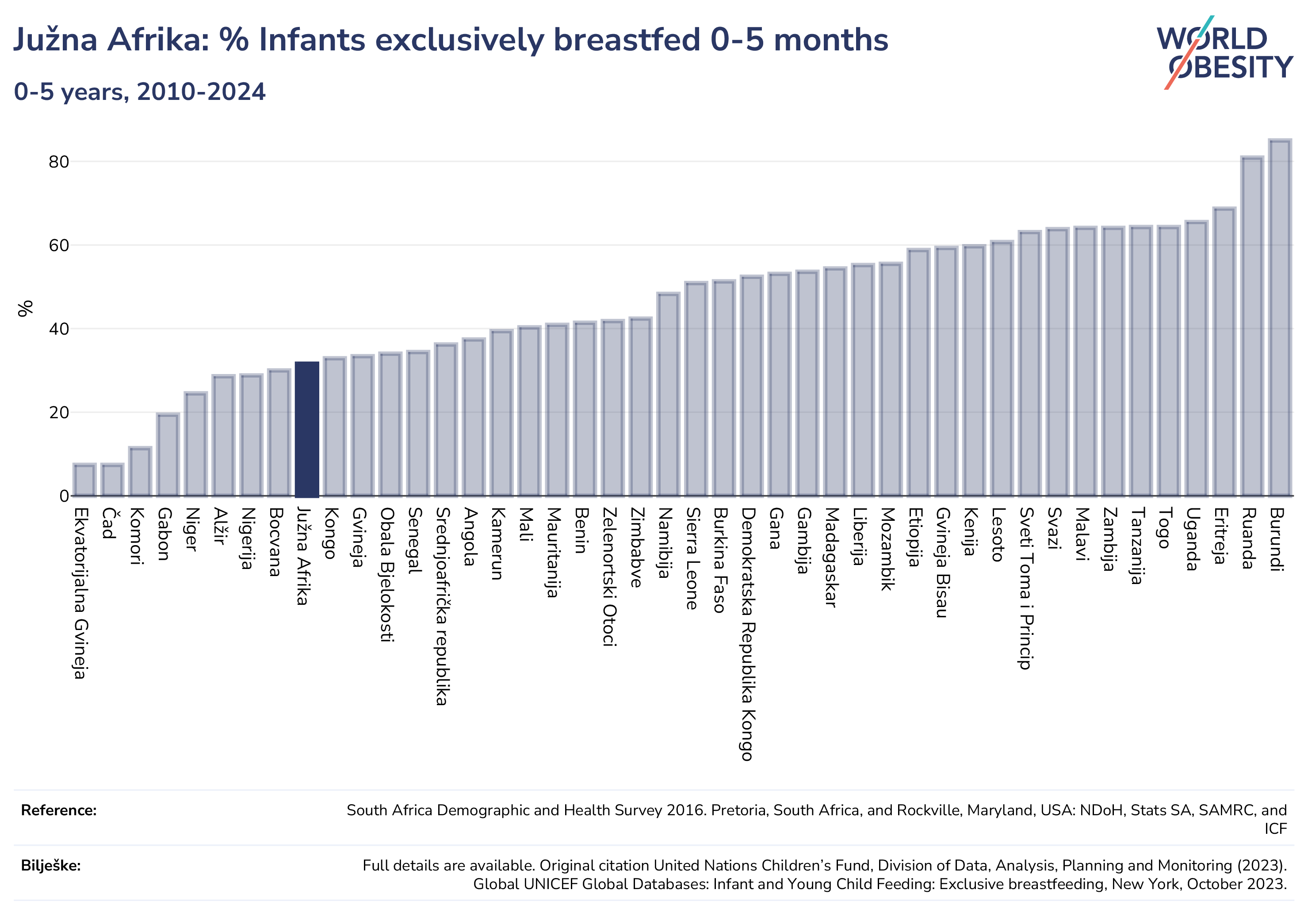 Južna Afrika: % Infants exclusively breastfed 0-5 months

0-5 years, 2010-2024

WORLD OBESITY

%

80
60
40
20
0

Ekvatorijalna Gvineja
Čad
Komori
Gabon
Niger
Alžir
Nigerija
Bocvana
Južna Afrika
Kongo
Gvineja
Obala Bjelokosti
Senegal
Srednjoafrička republika
Angola
Kamerun
Mali
Mauritanija
Benin
Zelenortski Otoci
Zimbabve
Namibija
Sierra Leone
Burkina Faso
Demokratska Republika Kongo
Gana
Gambija
Madagaskar
Liberija
Mozambik
Etiopija
Gvineja Bisau
Kenija
Lesoto
Sveti Toma i Princip
Svazi
Malavi
Zambija
Tanzanija
Togo
Uganda
Eritreja
Ruanda
Burundi

Reference: South Africa Demographic and Health Survey 2016. Pretoria, South Africa, and Rockville, Maryland, USA: NDoH, Stats SA, SAMRC, and ICF

Bilješke: Full details are available. Original citation United Nations Children's Fund, Division of Data, Analysis, Planning and Monitoring (2023). Global UNICEF Global Databases: Infant and Young Child Feeding: Exclusive breastfeeding, New York, October 2023.